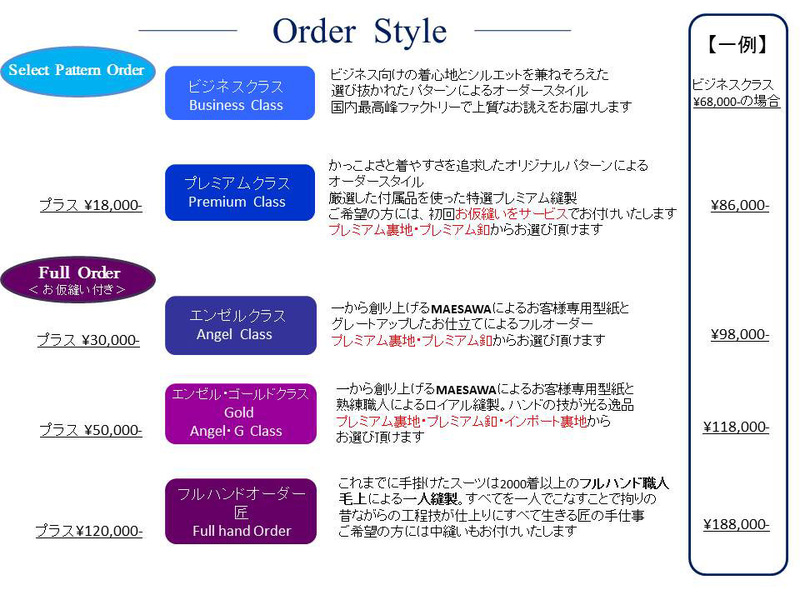 Order Style

Select Pattern Order

ビジネスクラス
Business Class

ビジネス向けの着心地とシルエットを兼ねそろえた
選び抜かれたパターンによるオーダースタイル
国内最高峰ファクトリーで上質なお誂えをお届けします

プラス ¥18,000-

プレミアムクラス
Premium Class

かっこよさと着やすさを追求したオリジナルパターンによる
オーダースタイル
厳選した付属品を使った特選プレミアム縫製
ご希望の方には、初回お仮縫いをサービスでお付けいたします
プレミアム裏地・プレミアム釦からお選び頂けます

Full Order
＜お仮縫い付き＞

プラス ¥30,000-

エンゼルクラス
Angel Class

一から創り上げるMAESAWAによるお客様専用型紙と
グレートアップしたお仕立てによるフルオーダー
プレミアム裏地・プレミアム釦からお選び頂けます

プラス ¥50,000-

エンゼル・ゴールドクラス
Gold
Angel・G Class

一から創り上げるMAESAWAによるお客様専用型紙と
熟練職人によるロイアル縫製。ハンドの技が光る逸品
プレミアム裏地・プレミアム釦・インポート裏地から
お選び頂けます

プラス¥120,000-

フルハンドオーダー
匠
Full hand Order

これまでに手掛けたスーツは2000着以上のフルハンド職人
毛上による一人縫製。すべてを一人でこなすことで拘りの
昔ながらの工程技が仕上りにすべて生きる匠の手仕事
ご希望の方には中縫いもお付けいたします

【一例】
ビジネスクラス
¥68,000-の場合

¥86,000-

¥98,000-

¥118,000-

¥188,000-